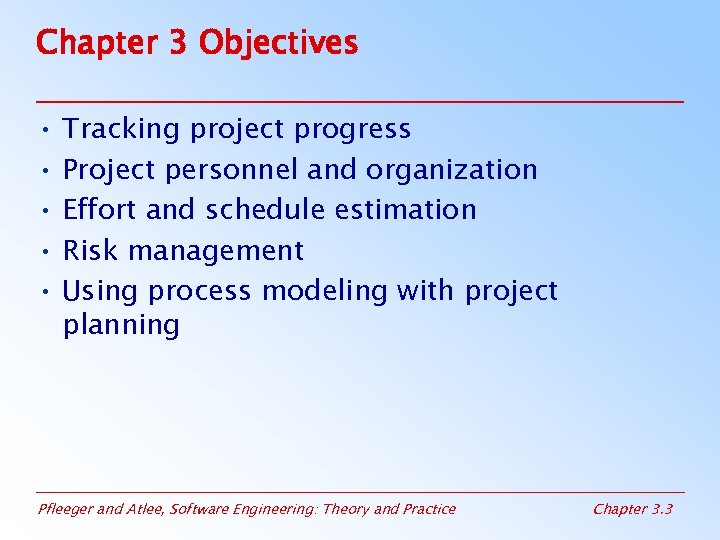 Chapter 3 Objectives

• Tracking project progress
• Project personnel and organization
• Effort and schedule estimation
• Risk management
• Using process modeling with project planning

Pfleeger and Atlee, Software Engineering: Theory and Practice

Chapter 3.3